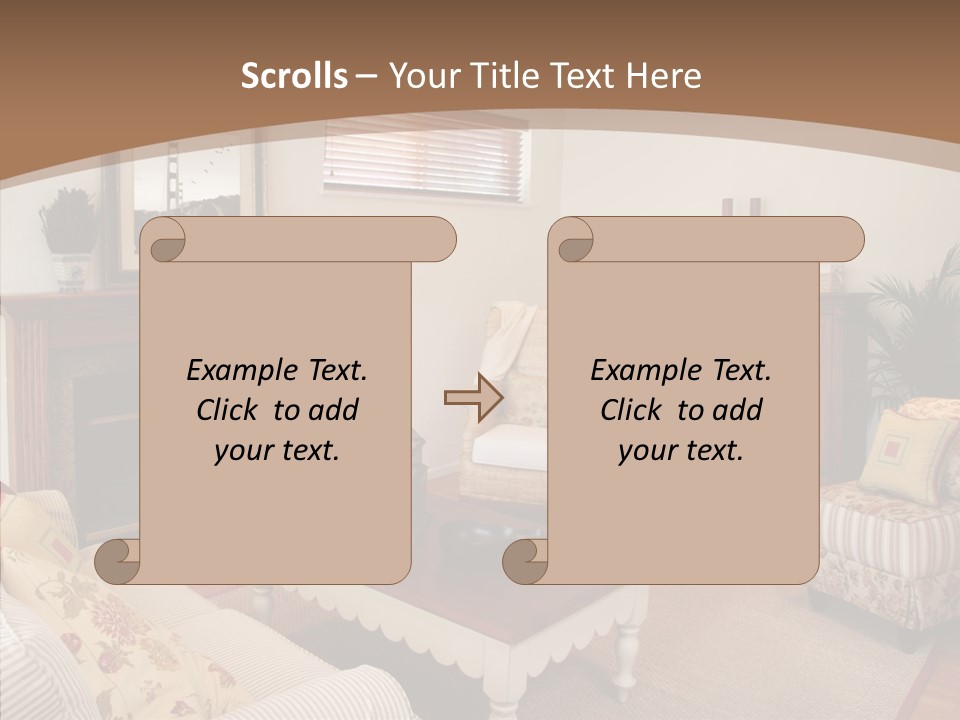 Scrolls – Your Title Text Here

Example Text. Click to add your text.

Example Text. Click to add your text.